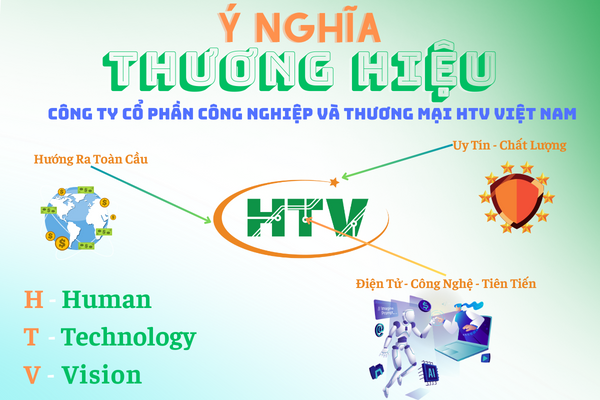 Ý NGHĨA
THƯƠNG HIỆU
CÔNG TY CỔ PHẦN CÔNG NGHIỆP VÀ THƯƠNG MẠI HTV VIỆT NAM

Hướng Ra Toàn Cầu

Uy Tín - Chất Lượng

HTV

Điện Tử - Công Nghệ - Tiên Tiến

AI

H - Human
T - Technology
V - Vision